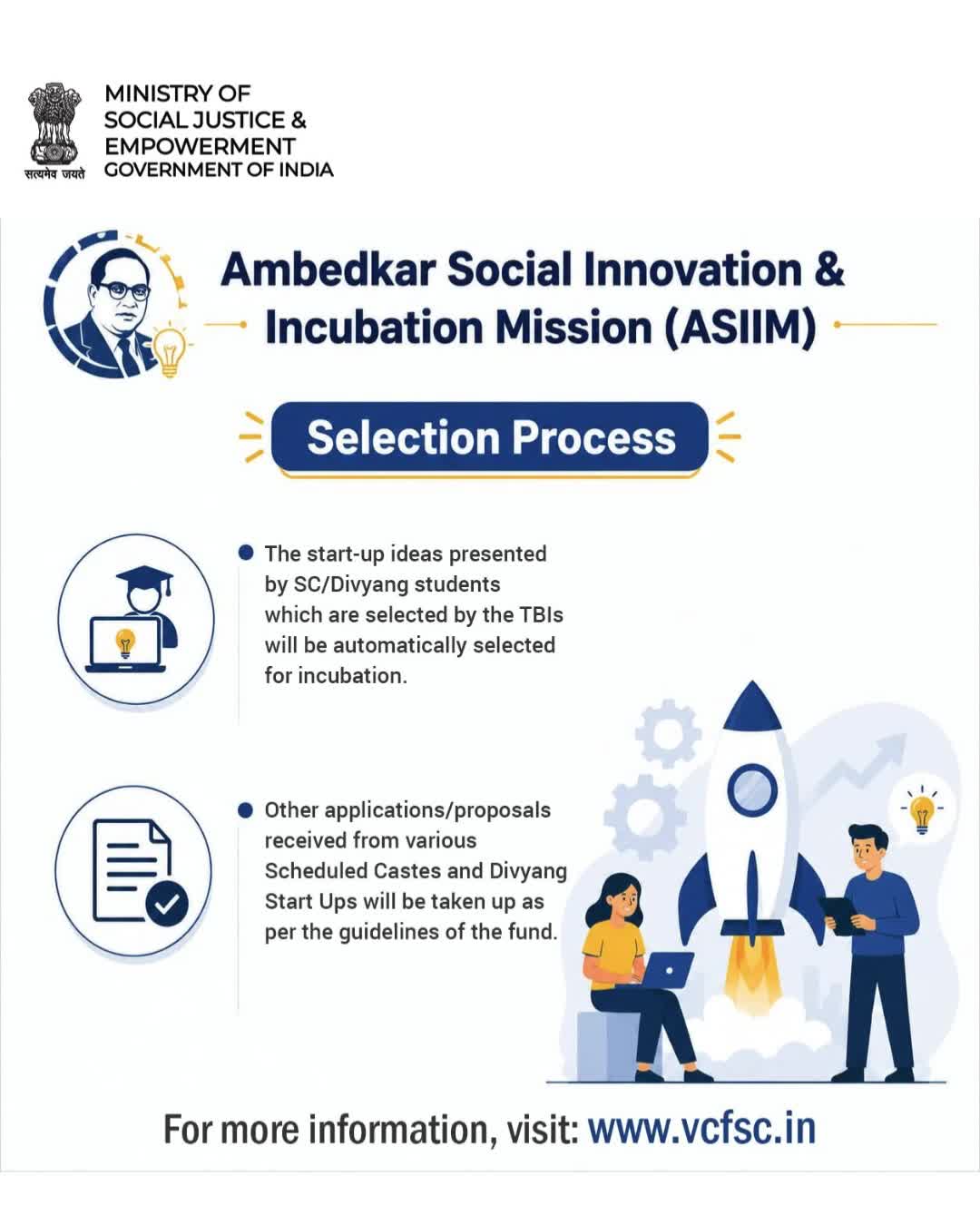 सत्यमेव जयते

MINISTRY OF SOCIAL JUSTICE & EMPOWERMENT GOVERNMENT OF INDIA

Ambedkar Social Innovation & Incubation Mission (ASIIM)

Selection Process

The start-up ideas presented by SC/Divyang students which are selected by the TBIs will be automatically selected for incubation.

Other applications/proposals received from various Scheduled Castes and Divyang Start Ups will be taken up as per the guidelines of the fund.

For more information, visit: www.vcfsc.in